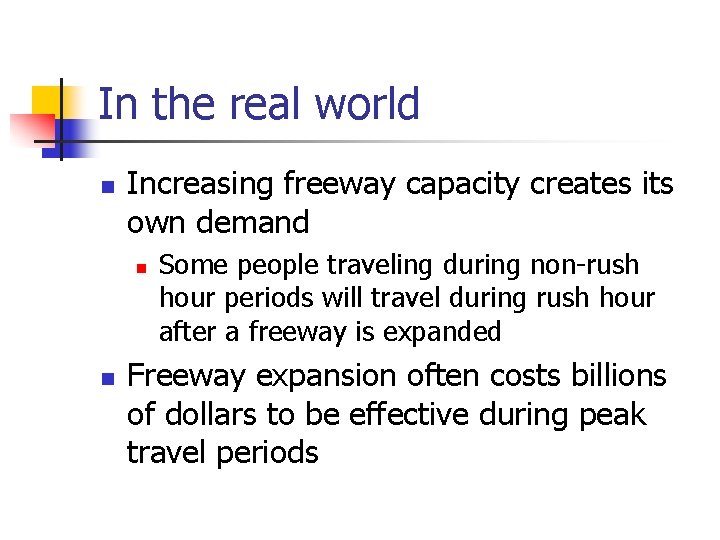 In the real world

- Increasing freeway capacity creates its own demand
  - Some people traveling during non-rush hour periods will travel during rush hour after a freeway is expanded
- Freeway expansion often costs billions of dollars to be effective during peak travel periods